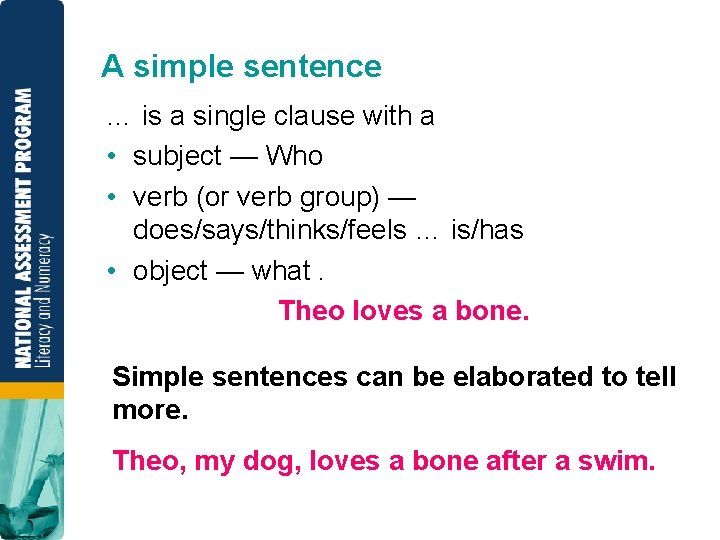 NATIONAL ASSESSMENT PROGRAM
Literacy and Numeracy

A simple sentence

… is a single clause with a

• subject — Who
• verb (or verb group) — does/says/thinks/feels … is/has
• object — what .

Theo loves a bone.

Simple sentences can be elaborated to tell more.

Theo, my dog, loves a bone after a swim.